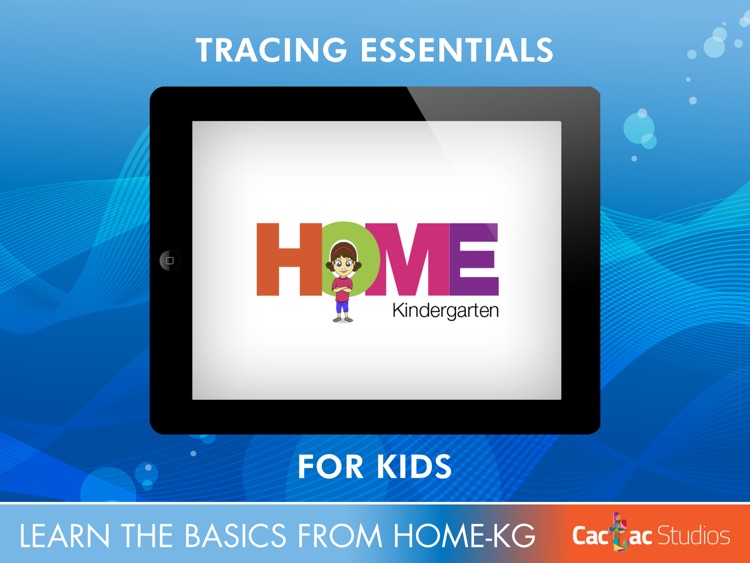 TRACING ESSENTIALS

HOME
Kindergarten

FOR KIDS

LEARN THE BASICS FROM HOME-KG

CacTac Studios